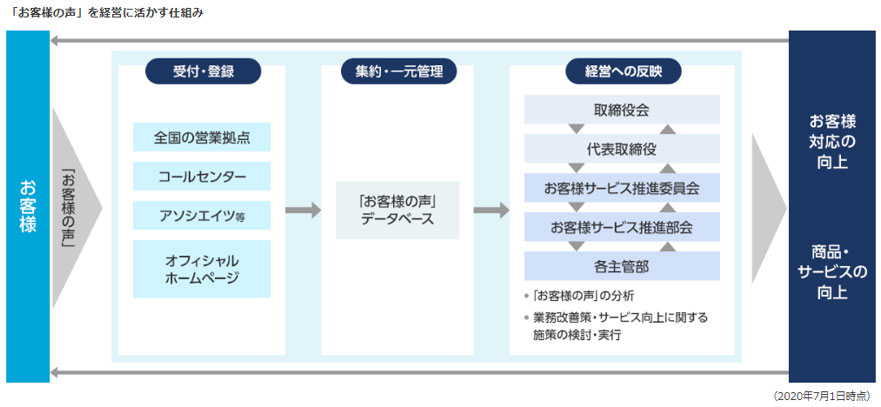 「お客様の声」を経営に活かす仕組み

お客様

「お客様の声」

受付・登録

全国の営業拠点

コールセンター

アソシエイツ等

オフィシャルホームページ

集約・一元管理

「お客様の声」データベース

経営への反映

取締役会

代表取締役

お客様サービス推進委員会

お客様サービス推進部会

各主管部

• 「お客様の声」の分析

• 業務改善策・サービス向上に関する施策の検討・実行

お客様対応の向上

商品・サービスの向上

(2020年7月1日時点)